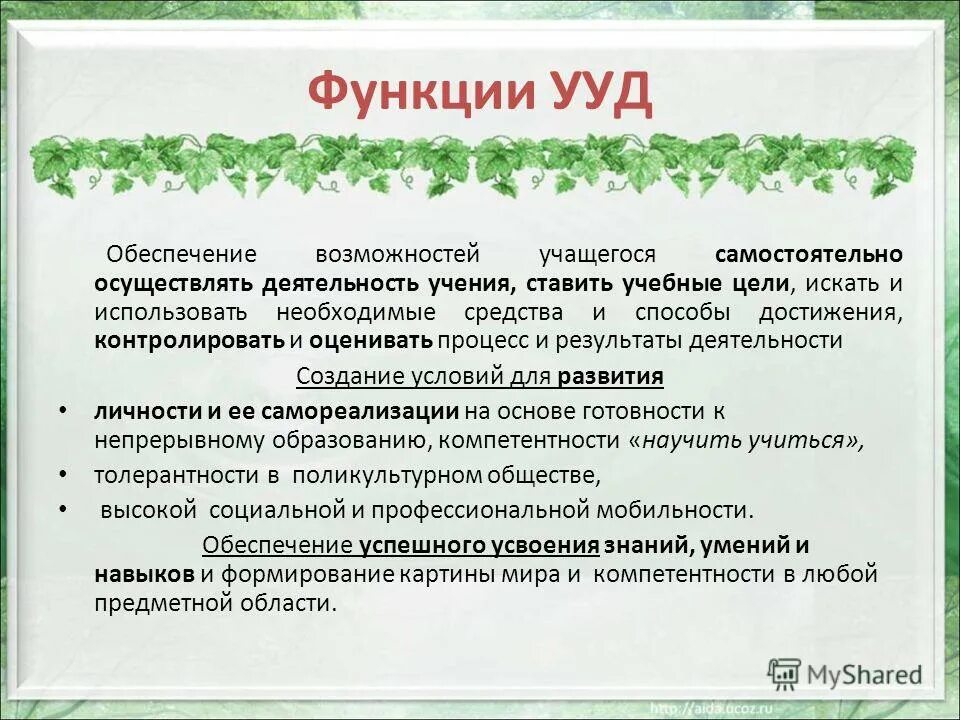 Функции УУД

Обеспечение возможностей учащегося самостоятельно осуществлять деятельность учения, ставить учебные цели, искать и использовать необходимые средства и способы достижения, контролировать и оценивать процесс и результаты деятельности

Создание условий для развития

• личности и ее самореализации на основе готовности к непрерывному образованию, компетентности «научить учиться»,
• толерантности в поликультурном обществе,
• высокой социальной и профессиональной мобильности.

Обеспечение успешного усвоения знаний, умений и навыков и формирование картины мира и компетентности в любой предметной области.

MyShared
http://aida.ucoz.ru